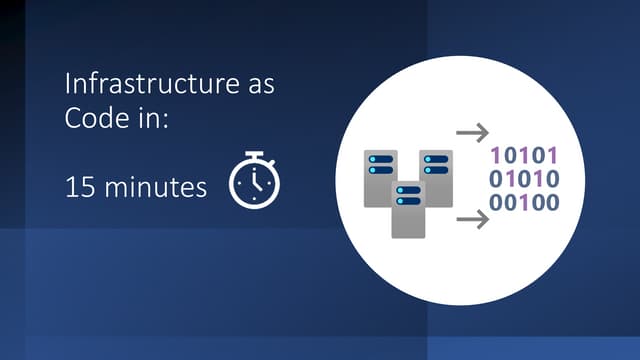 Infrastructure as Code in:

15 minutes

10101
01010
00100